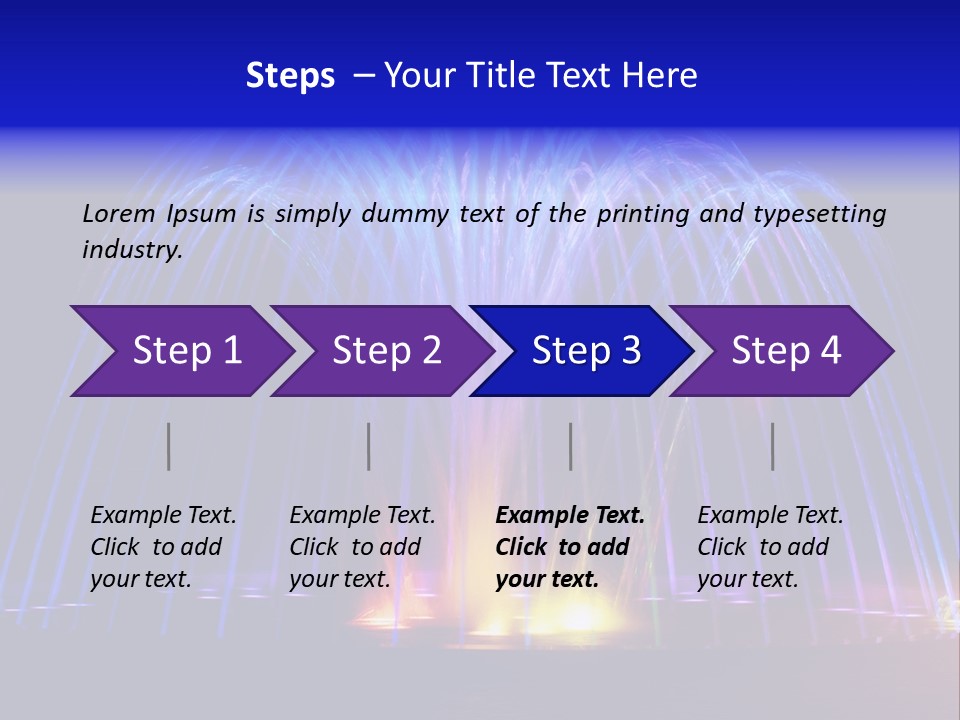 Steps – Your Title Text Here

Lorem Ipsum is simply dummy text of the printing and typesetting industry.

Step 1

Step 2

Step 3

Step 4

Example Text. Click to add your text.

Example Text. Click to add your text.

Example Text. Click to add your text.

Example Text. Click to add your text.